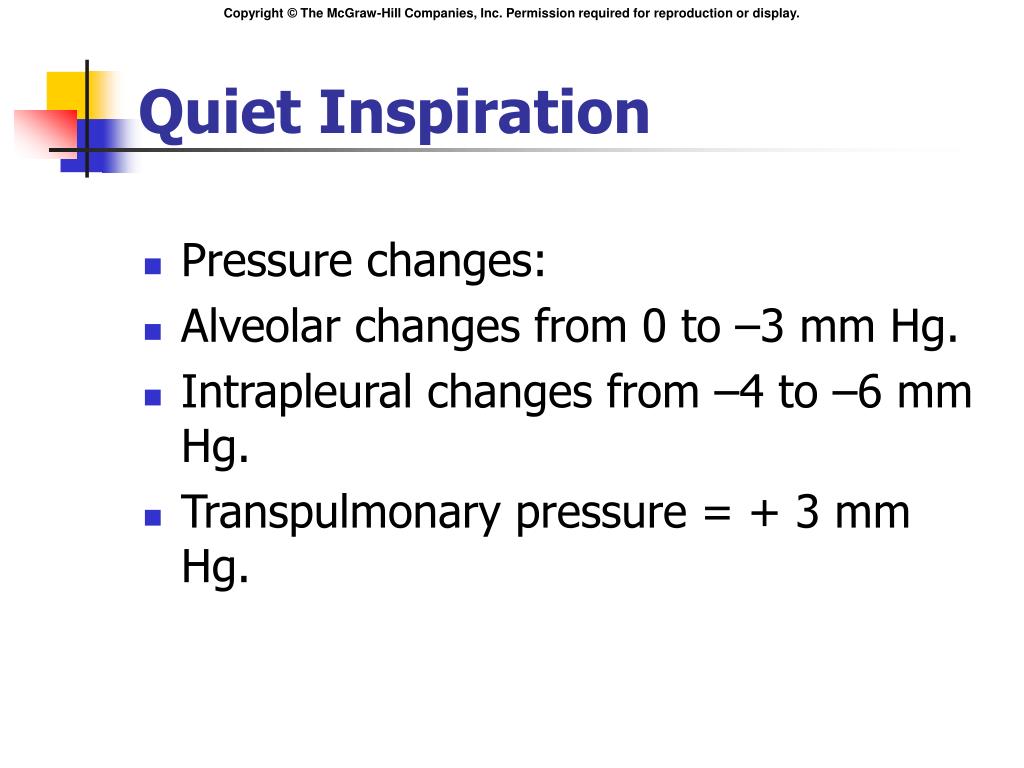 Copyright © The McGraw-Hill Companies, Inc. Permission required for reproduction or display.

Quiet Inspiration

- Pressure changes:
- Alveolar changes from 0 to –3 mm Hg.
- Intrapleural changes from –4 to –6 mm Hg.
- Transpulmonary pressure = + 3 mm Hg.